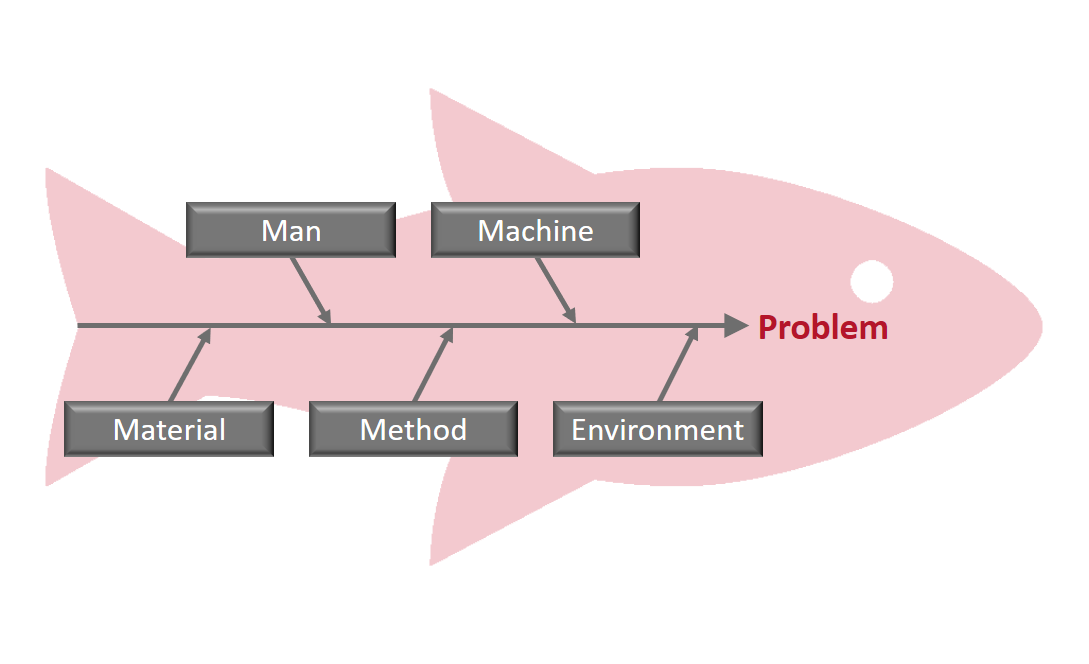 Man
Machine
Problem
Material
Method
Environment